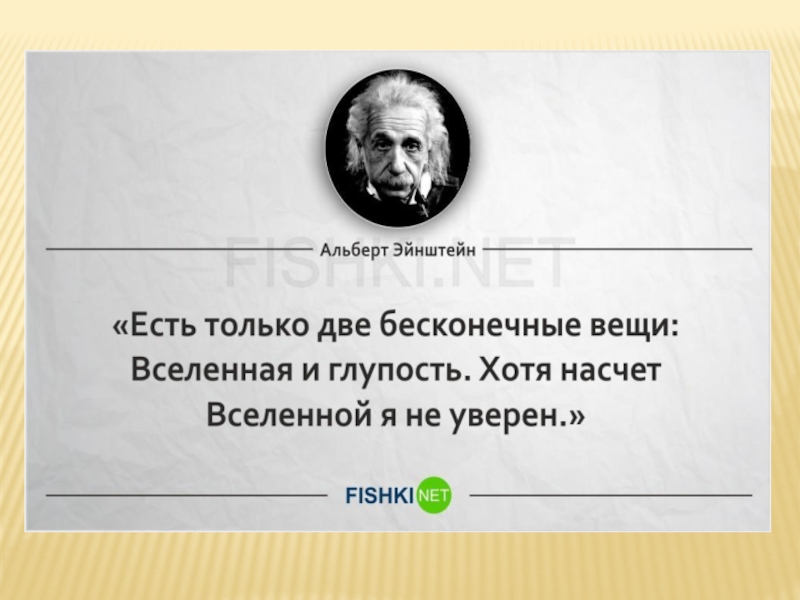 Альберт Эйнштейн

FISHKI.NET

«Есть только две бесконечные вещи: Вселенная и глупость. Хотя насчет Вселенной я не уверен.»

FISHKI NET